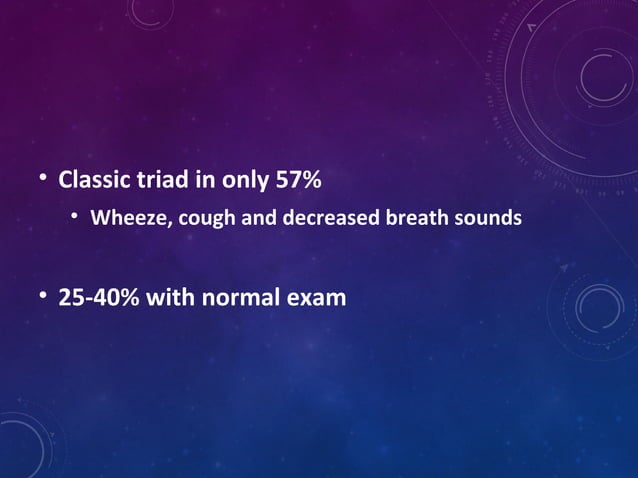 • Classic triad in only 57%
  • Wheeze, cough and decreased breath sounds

• 25-40% with normal exam